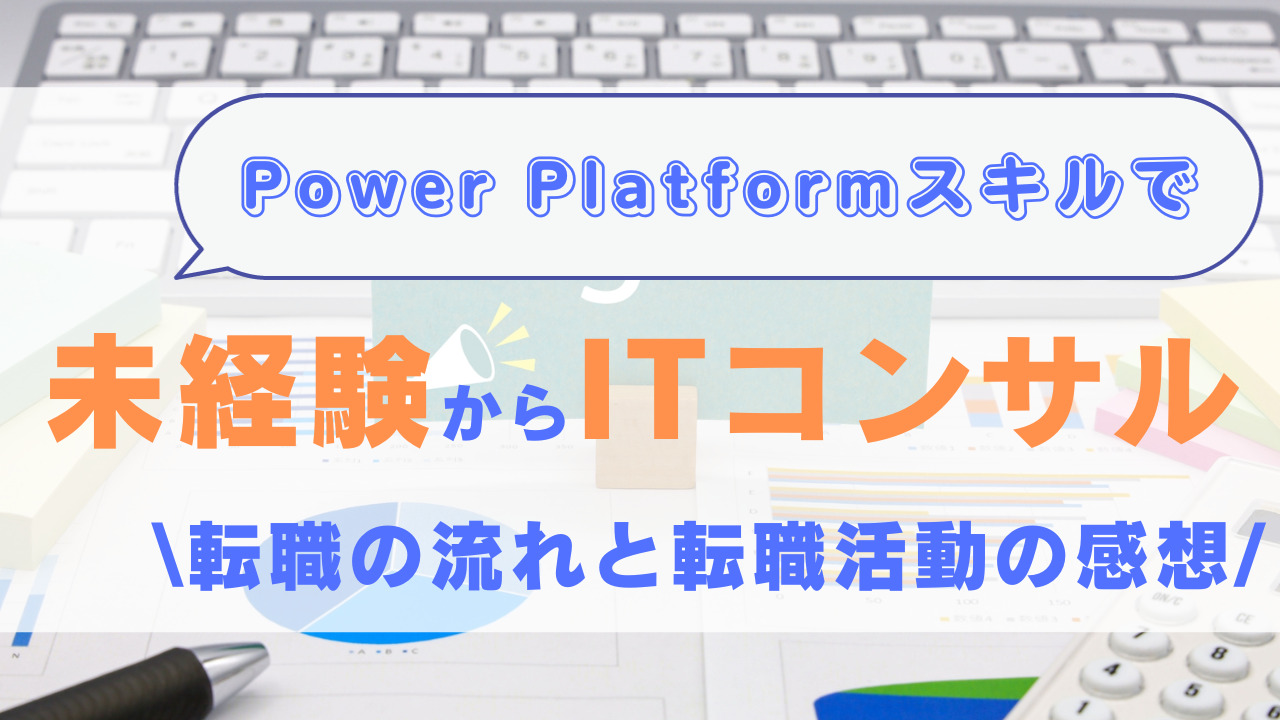 Power Platformスキルで

未経験からITコンサル

\転職の流れと転職活動の感想/